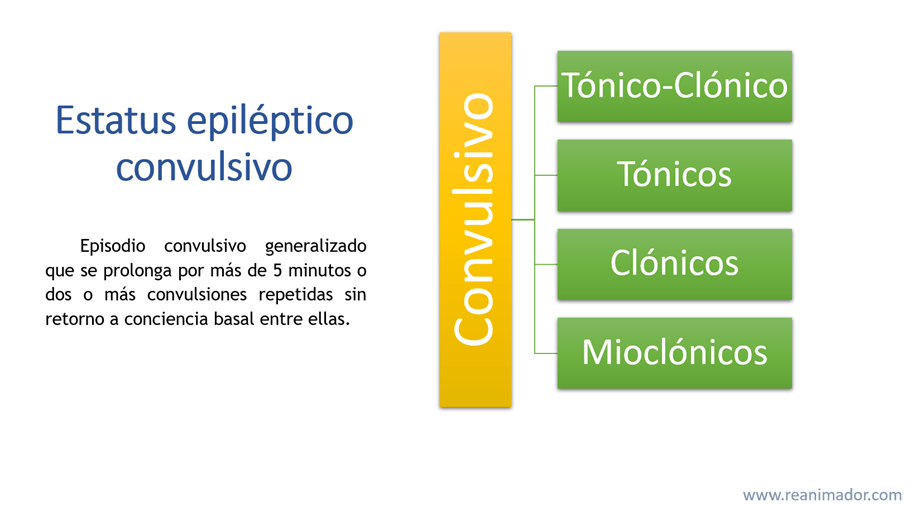 Estatus epiléptico convulsivo

Episodio convulsivo generalizado que se prolonga por más de 5 minutos o dos o más convulsiones repetidas sin retorno a conciencia basal entre ellas.

Convulsivo

Tónico-Clónico

Tónicos

Clónicos

Mioclónicos

www.reanimador.com